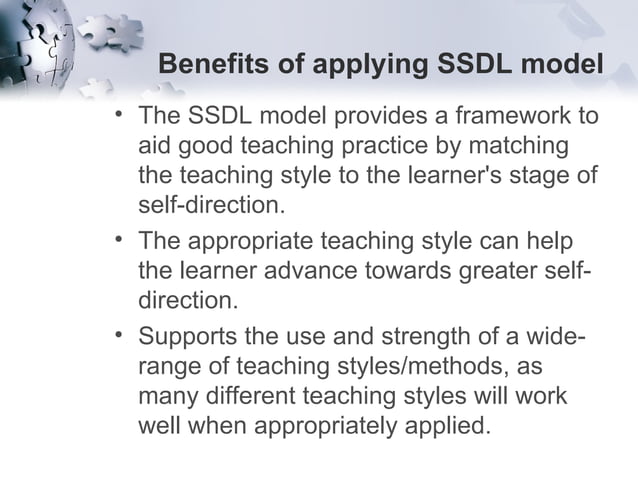 Benefits of applying SSDL model

• The SSDL model provides a framework to aid good teaching practice by matching the teaching style to the learner's stage of self-direction.

• The appropriate teaching style can help the learner advance towards greater self-direction.

• Supports the use and strength of a wide-range of teaching styles/methods, as many different teaching styles will work well when appropriately applied.